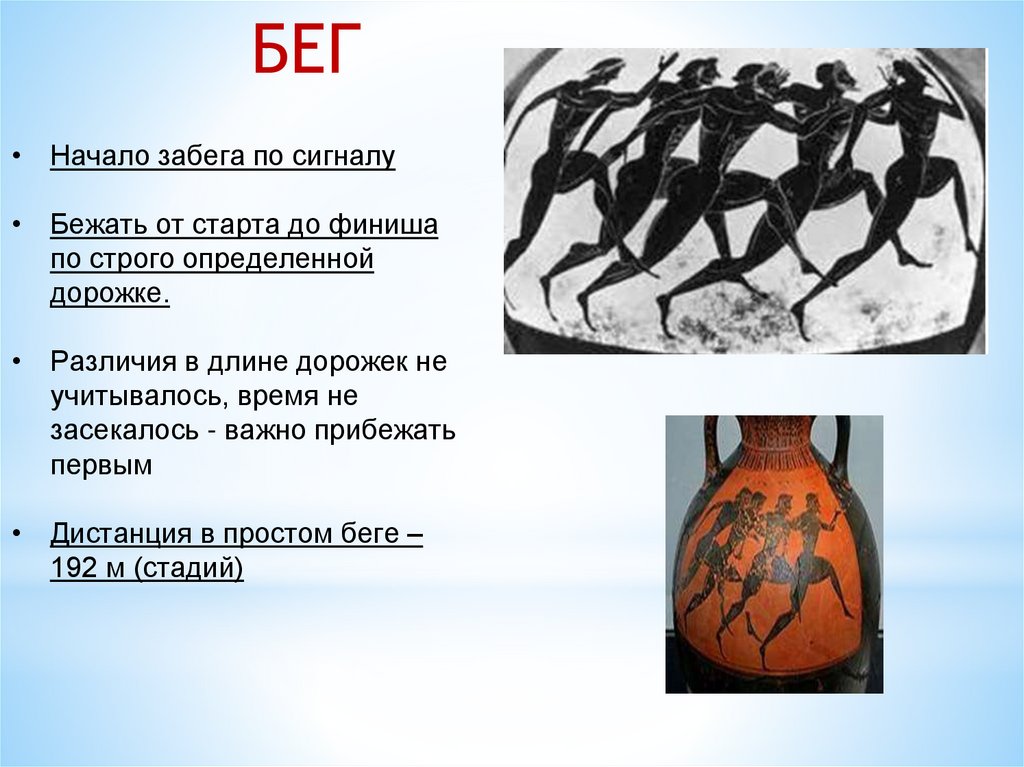 БЕГ

• Начало забега по сигналу

• Бежать от старта до финиша по строго определенной дорожке.

• Различия в длине дорожек не учитывалось, время не засекалось - важно прибежать первым

• Дистанция в простом беге – 192 м (стадий)